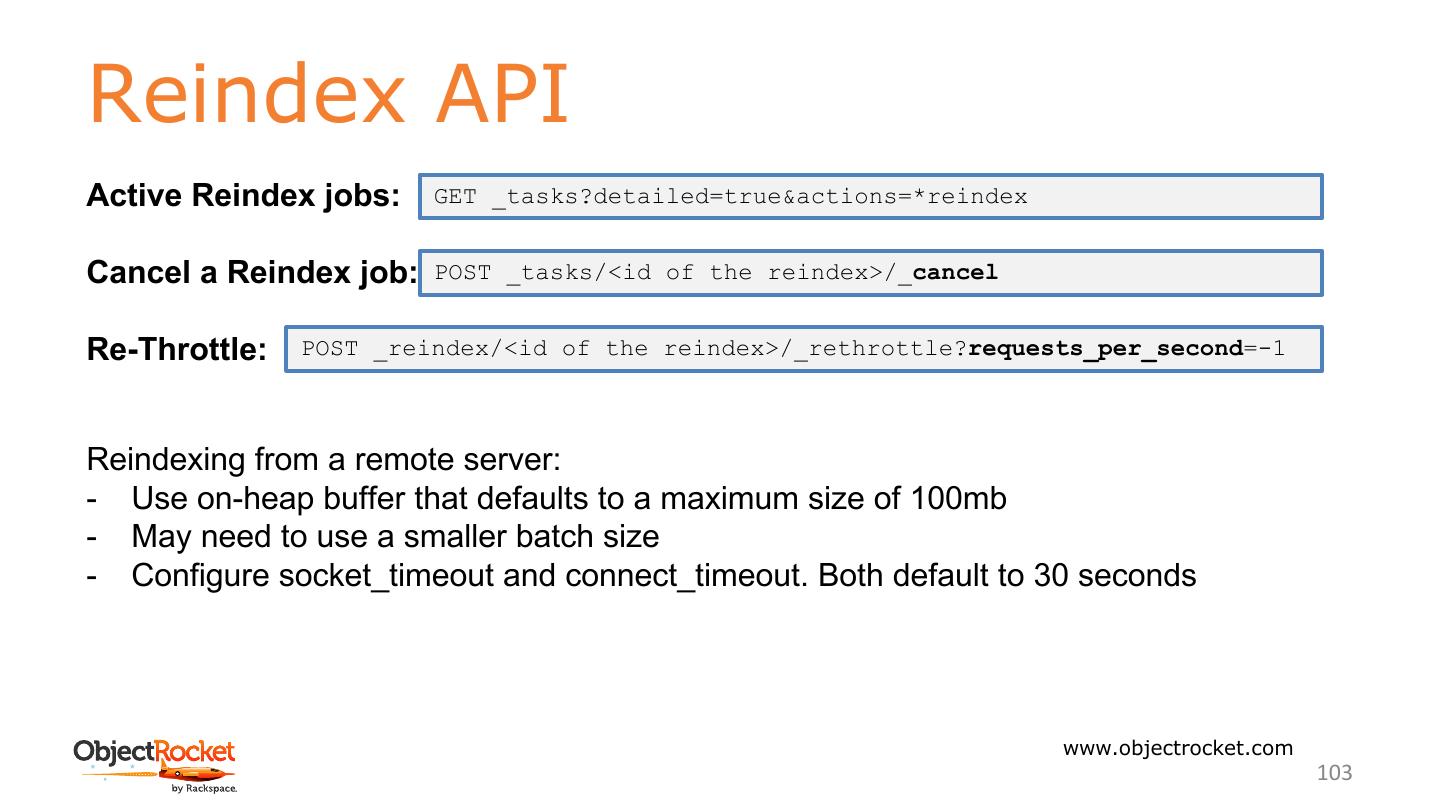 Reindex API

Active Reindex jobs: GET _tasks?detailed=true&actions=*reindex

Cancel a Reindex job: POST _tasks/<id of the reindex>/_cancel

Re-Throttle: POST _reindex/<id of the reindex>/_rethrottle?requests_per_second=-1

Reindexing from a remote server:
- Use on-heap buffer that defaults to a maximum size of 100mb
- May need to use a smaller batch size
- Configure socket_timeout and connect_timeout. Both default to 30 seconds

ObjectRocket by Rackspace.

www.objectrocket.com

103